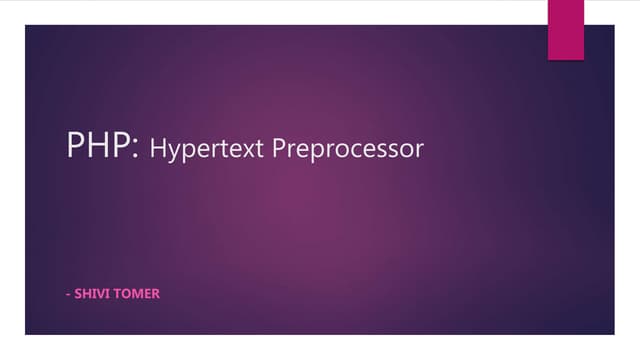 PHP: Hypertext Preprocessor

- SHIVI TOMER